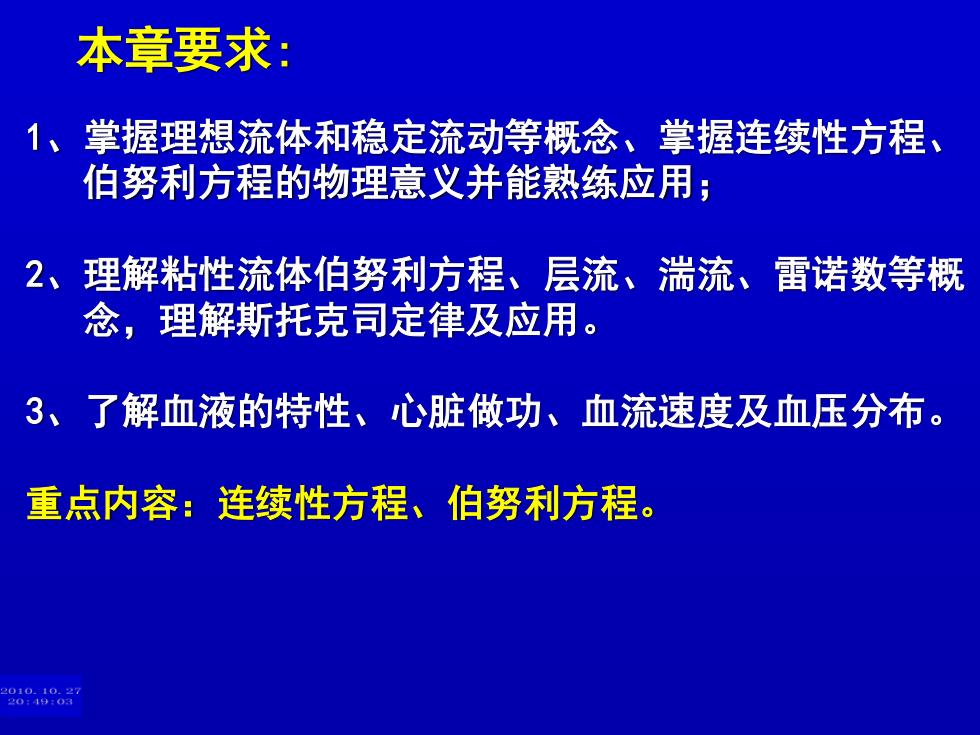 本章要求:

1、掌握理想流体和稳定流动等概念、掌握连续性方程、伯努利方程的物理意义并能熟练应用；

2、理解粘性流体伯努利方程、层流、湍流、雷诺数等概念，理解斯托克司定律及应用。

3、了解血液的特性、心脏做功、血流速度及血压分布。

重点内容：连续性方程、伯努利方程。

2010. 10. 27
20:49:03